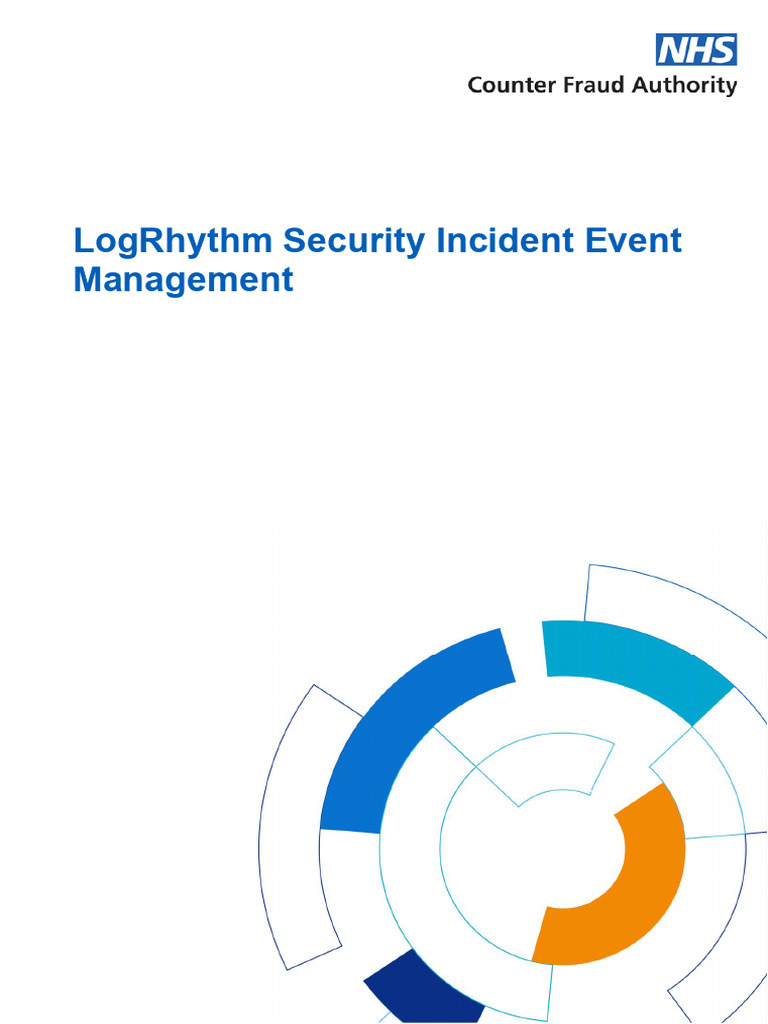 NHS
Counter Fraud Authority

LogRhythm Security Incident Event Management